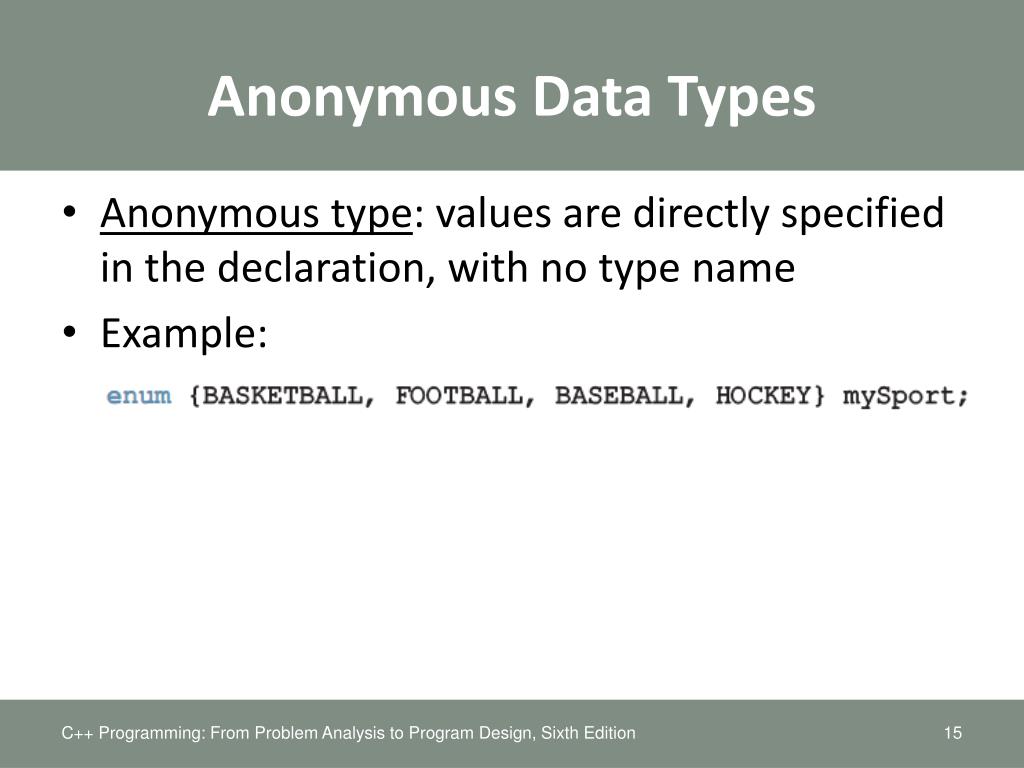 Anonymous Data Types

• Anonymous type: values are directly specified in the declaration, with no type name
• Example:

enum {BASKETBALL, FOOTBALL, BASEBALL, HOCKEY} mySport;

C++ Programming: From Problem Analysis to Program Design, Sixth Edition

15